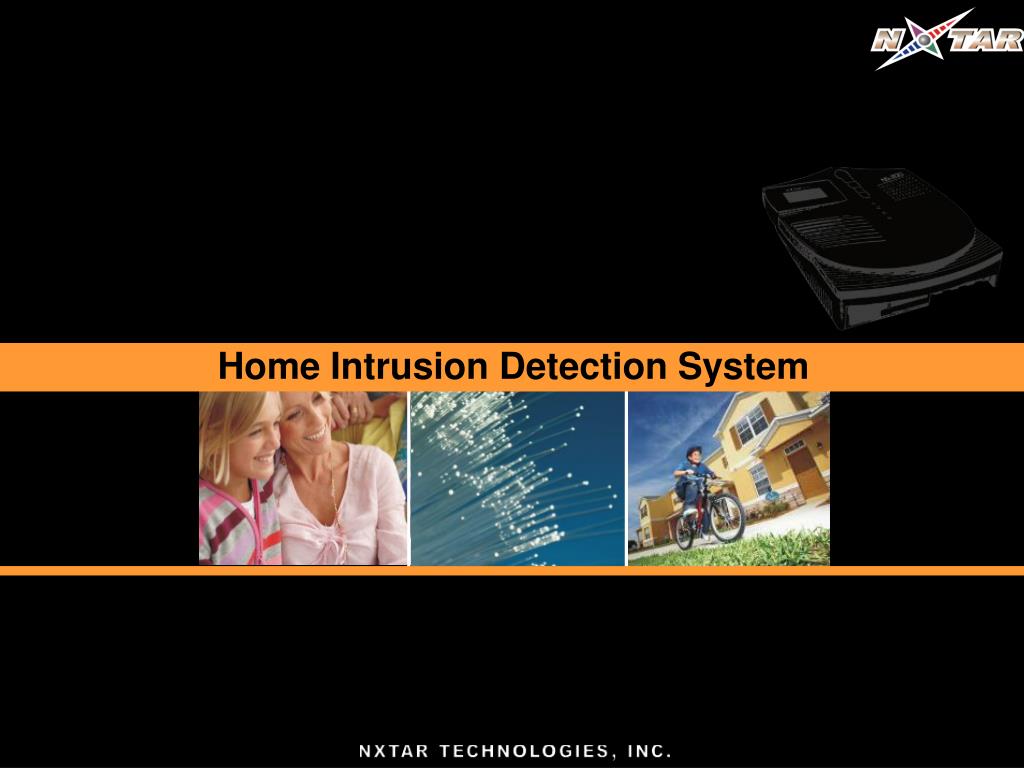 NXTAR

Home Intrusion Detection System

NXTAR TECHNOLOGIES, INC.